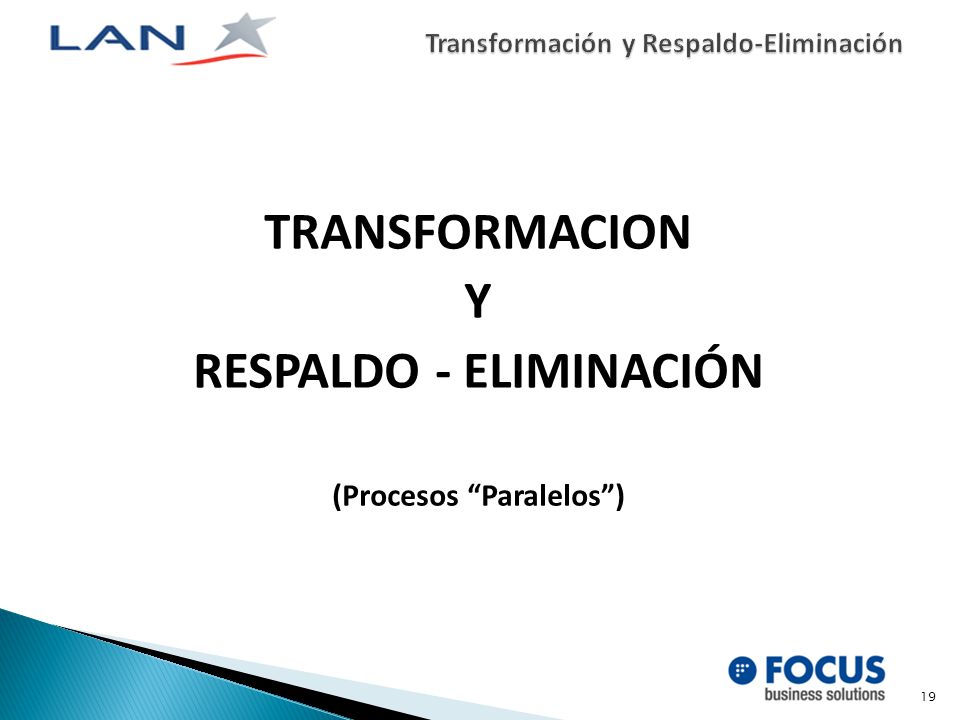 LAN

Transformación y Respaldo-Eliminación

TRANSFORMACION
Y
RESPALDO - ELIMINACIÓN

(Procesos “Paralelos”)

FOCUS
business solutions

19